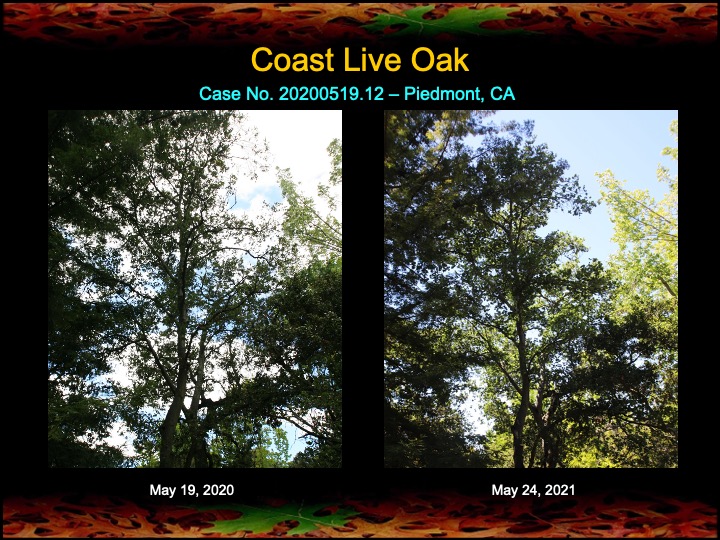 Coast Live Oak

Case No. 20200519.12 – Piedmont, CA

May 19, 2020

May 24, 2021